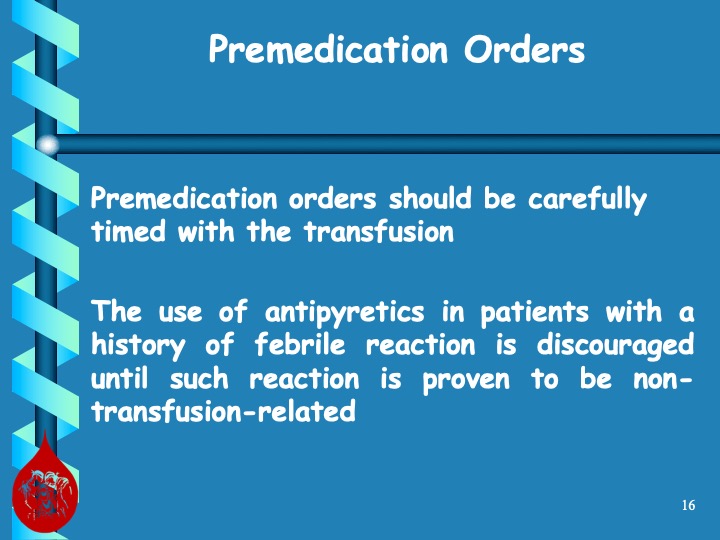 Premedication Orders

Premedication orders should be carefully timed with the transfusion

The use of antipyretics in patients with a history of febrile reaction is discouraged until such reaction is proven to be non-transfusion-related

16